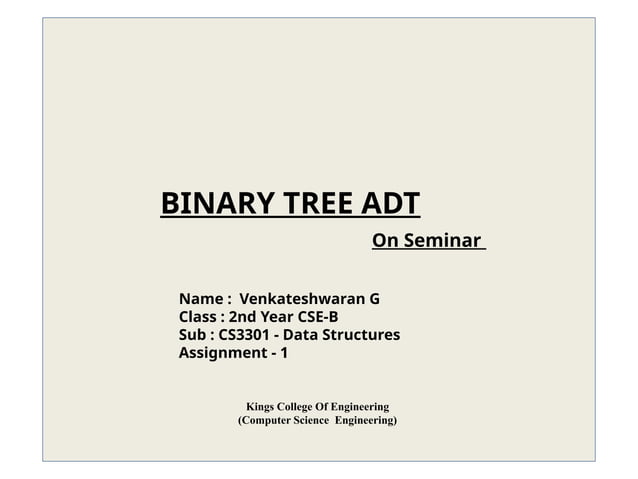 BINARY TREE ADT

On Seminar

Name : Venkateshwaran G
Class : 2nd Year CSE-B
Sub : CS3301 - Data Structures
Assignment - 1

Kings College Of Engineering
(Computer Science Engineering)